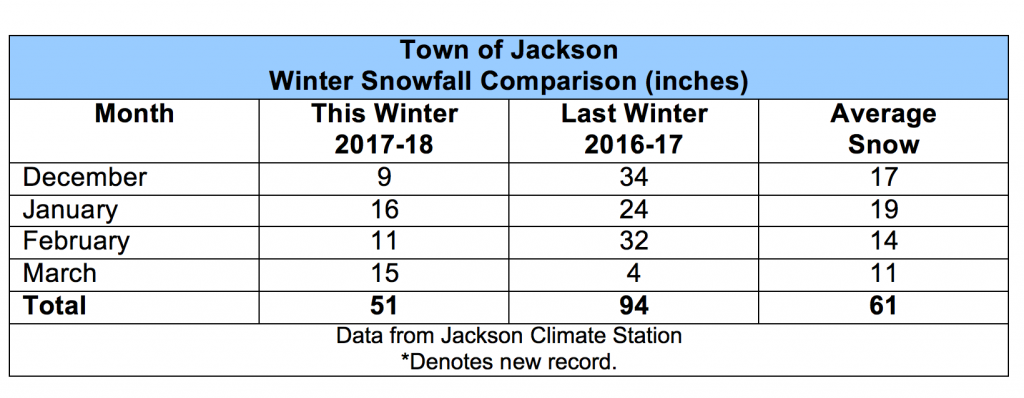 Town of Jackson
Winter Snowfall Comparison (inches)

| Month | This Winter 2017-18 | Last Winter 2016-17 | Average Snow |
|---|---|---|---|
| December | 9 | 34 | 17 |
| January | 16 | 24 | 19 |
| February | 11 | 32 | 14 |
| March | 15 | 4 | 11 |
| **Total** | **51** | **94** | **61** |

Data from Jackson Climate Station
*Denotes new record.